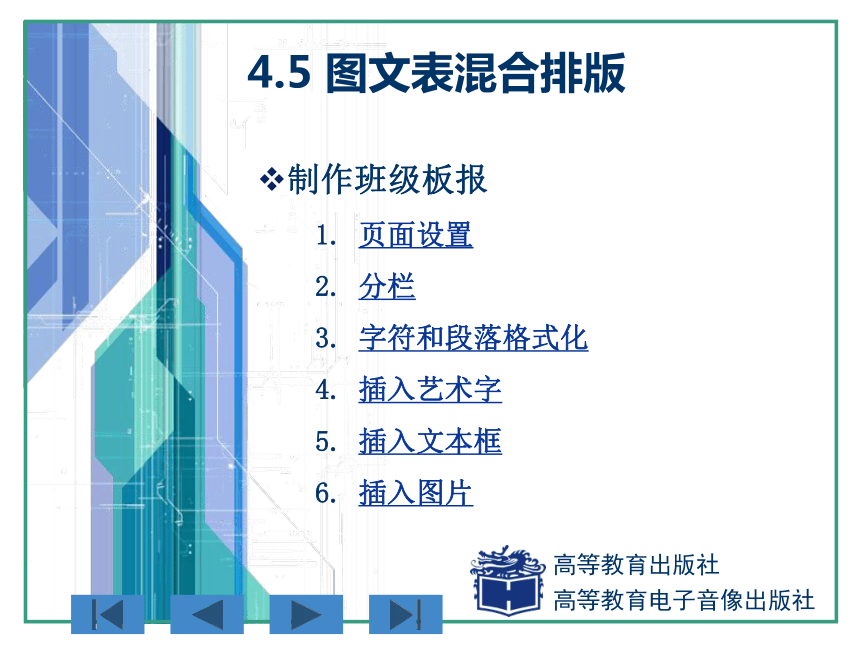 4.5 图文表混合排版

❖制作班级板报

1. 页面设置
2. 分栏
3. 字符和段落格式化
4. 插入艺术字
5. 插入文本框
6. 插入图片

高等教育出版社
高等教育电子音像出版社